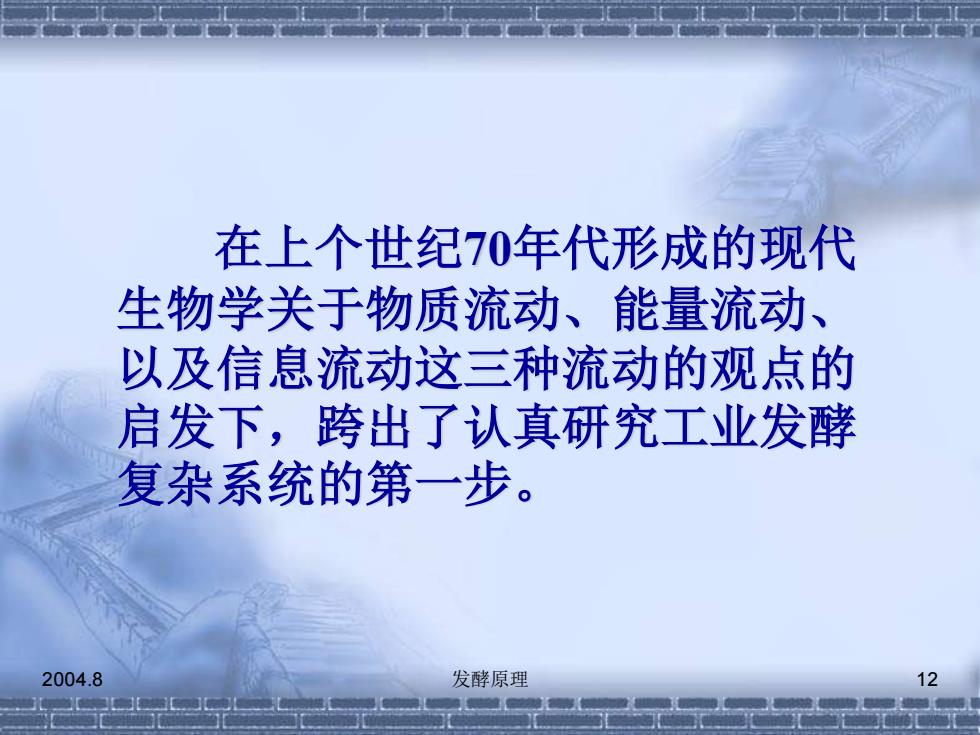 在上个世纪70年代形成的现代生物学关于物质流动、能量流动、以及信息流动这三种流动的观点的启发下，跨出了认真研究工业发酵复杂系统的第一步。

2004.8 发酵原理 12